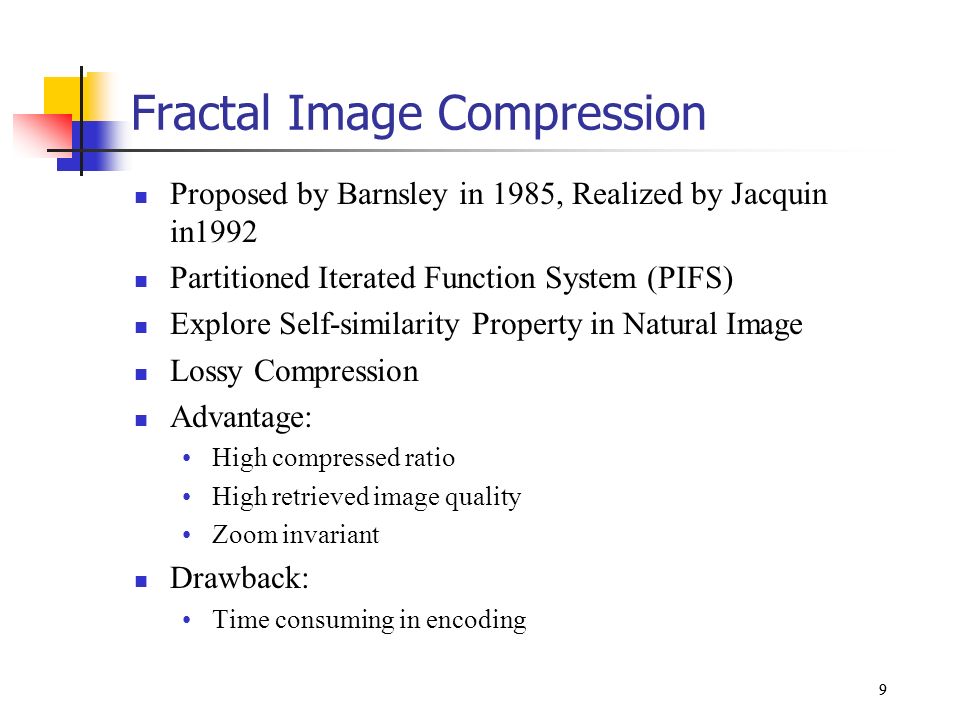 Fractal Image Compression

- Proposed by Barnsley in 1985, Realized by Jacquin in1992
- Partitioned Iterated Function System (PIFS)
- Explore Self-similarity Property in Natural Image
- Lossy Compression
- Advantage:
  - High compressed ratio
  - High retrieved image quality
  - Zoom invariant
- Drawback:
  - Time consuming in encoding

9